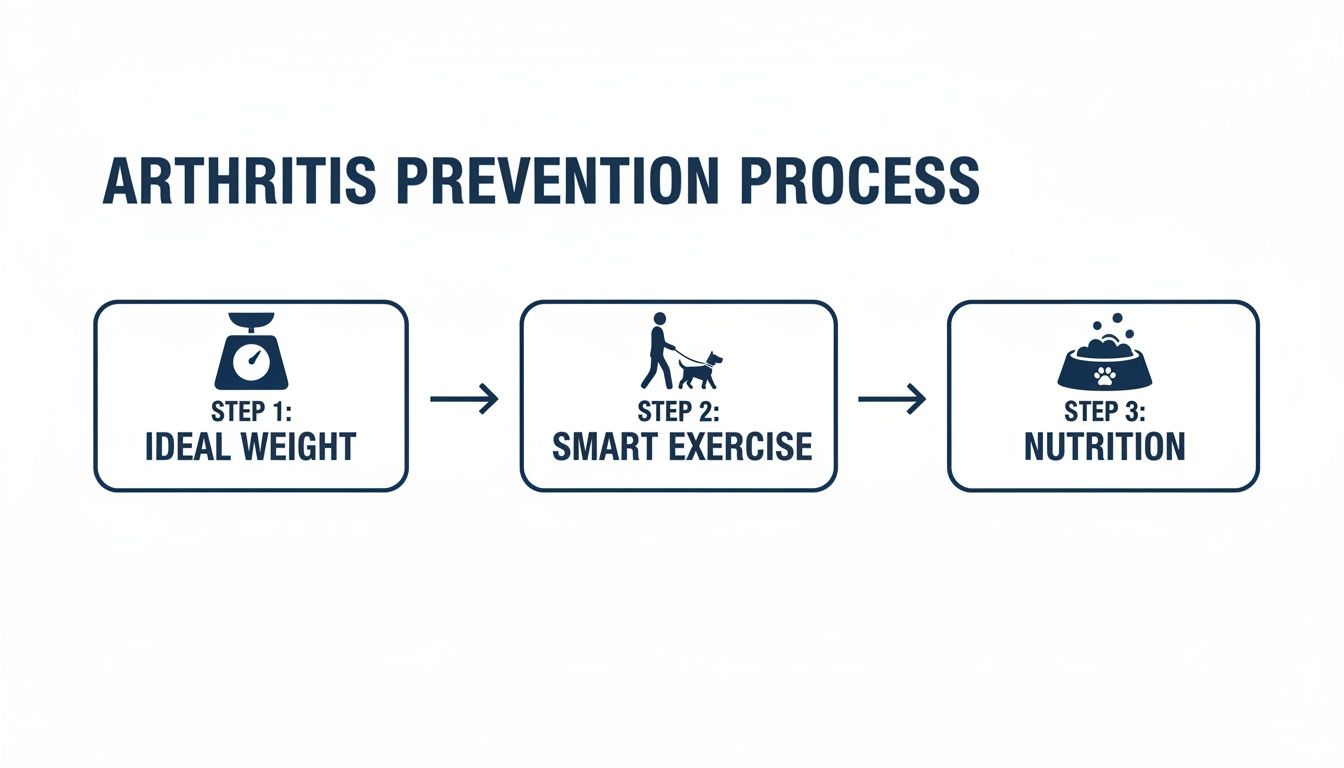 ARTHRITIS PREVENTION PROCESS

STEP 1:
IDEAL WEIGHT

STEP 2:
SMART EXERCISE

STEP 3:
NUTRITION